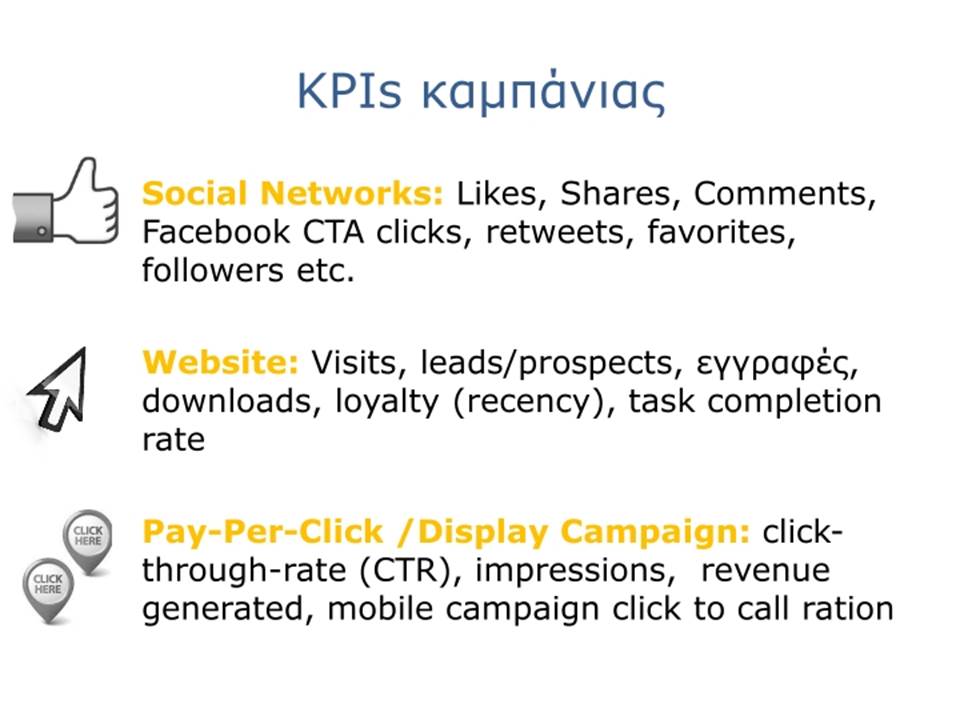 KPIs καμπάνιας

Social Networks: Likes, Shares, Comments, Facebook CTA clicks, retweets, favorites, followers etc.

Website: Visits, leads/prospects, εγγραφές, downloads, loyalty (recency), task completion rate

CLICK HERE

CLICK HERE

Pay-Per-Click /Display Campaign: click-through-rate (CTR), impressions, revenue generated, mobile campaign click to call ration